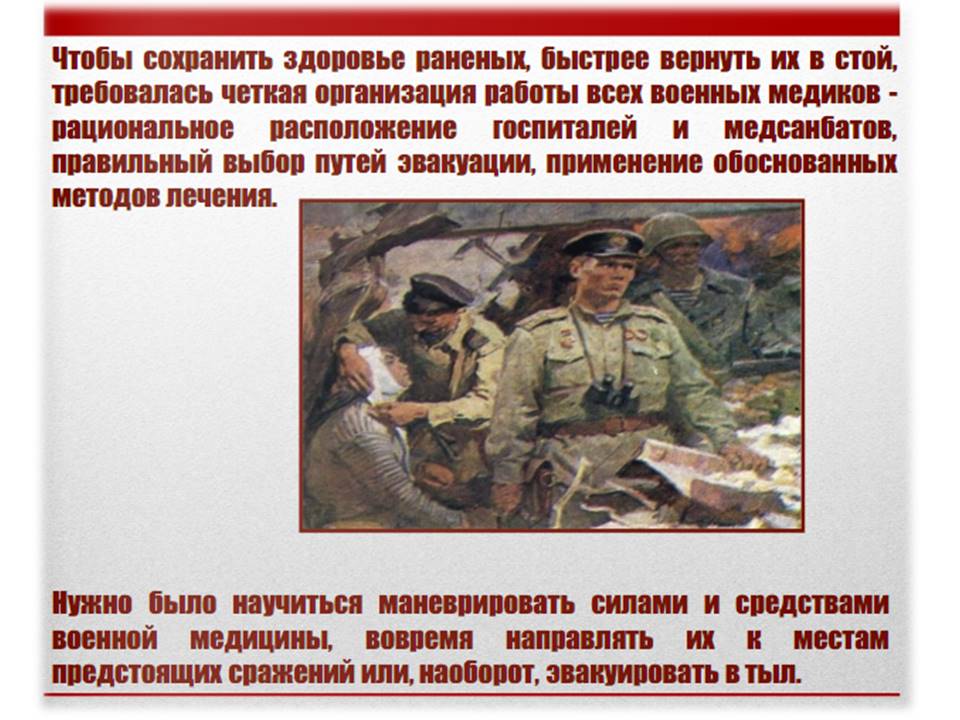 Чтобы сохранить здоровье раненых, быстрее вернуть их в стой, требовалась четкая организация работы всех военных медиков - рациональное расположение госпиталей и медсанбатов, правильный выбор путей эвакуации, применение обоснованных методов лечения.

Нужно было научиться маневрировать силами и средствами военной медицины, вовремя направлять их к местам предстоящих сражений или, наоборот, эвакуировать в тыл.